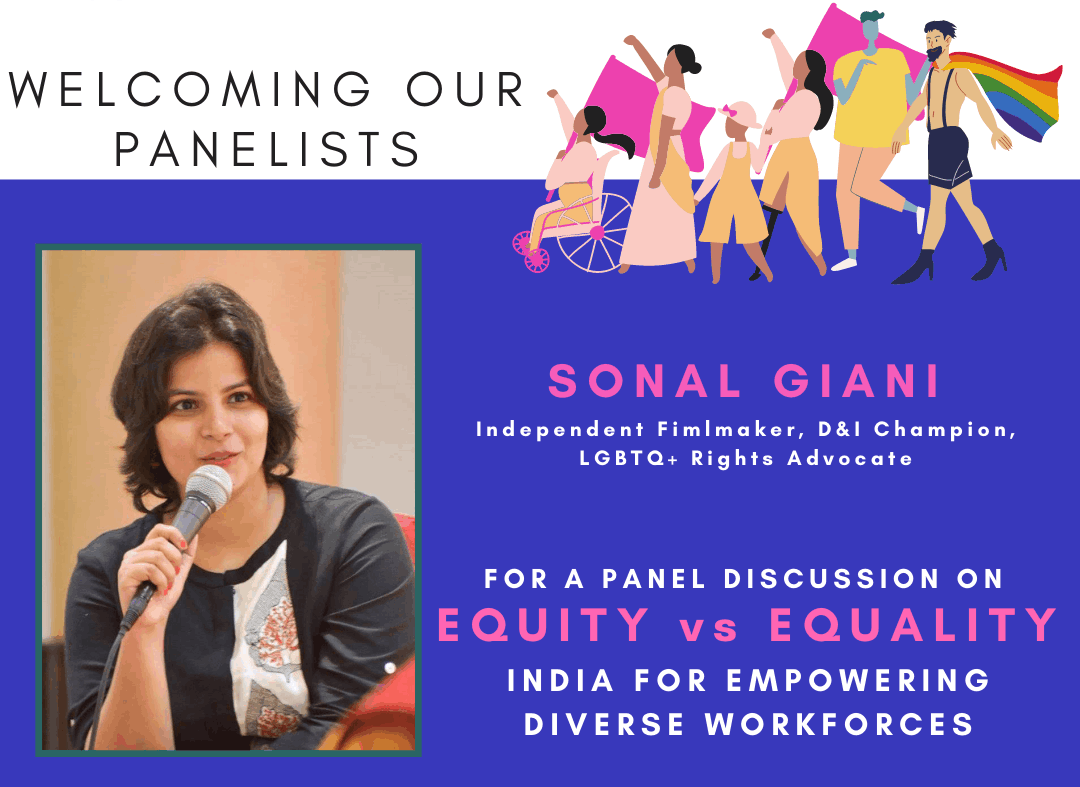 WELCOMING OUR PANELISTS

SONAL GIANI

Independent Fimlmaker, D&I Champion, LGBTQ+ Rights Advocate

FOR A PANEL DISCUSSION ON

EQUITY vs EQUALITY

INDIA FOR EMPOWERING DIVERSE WORKFORCES